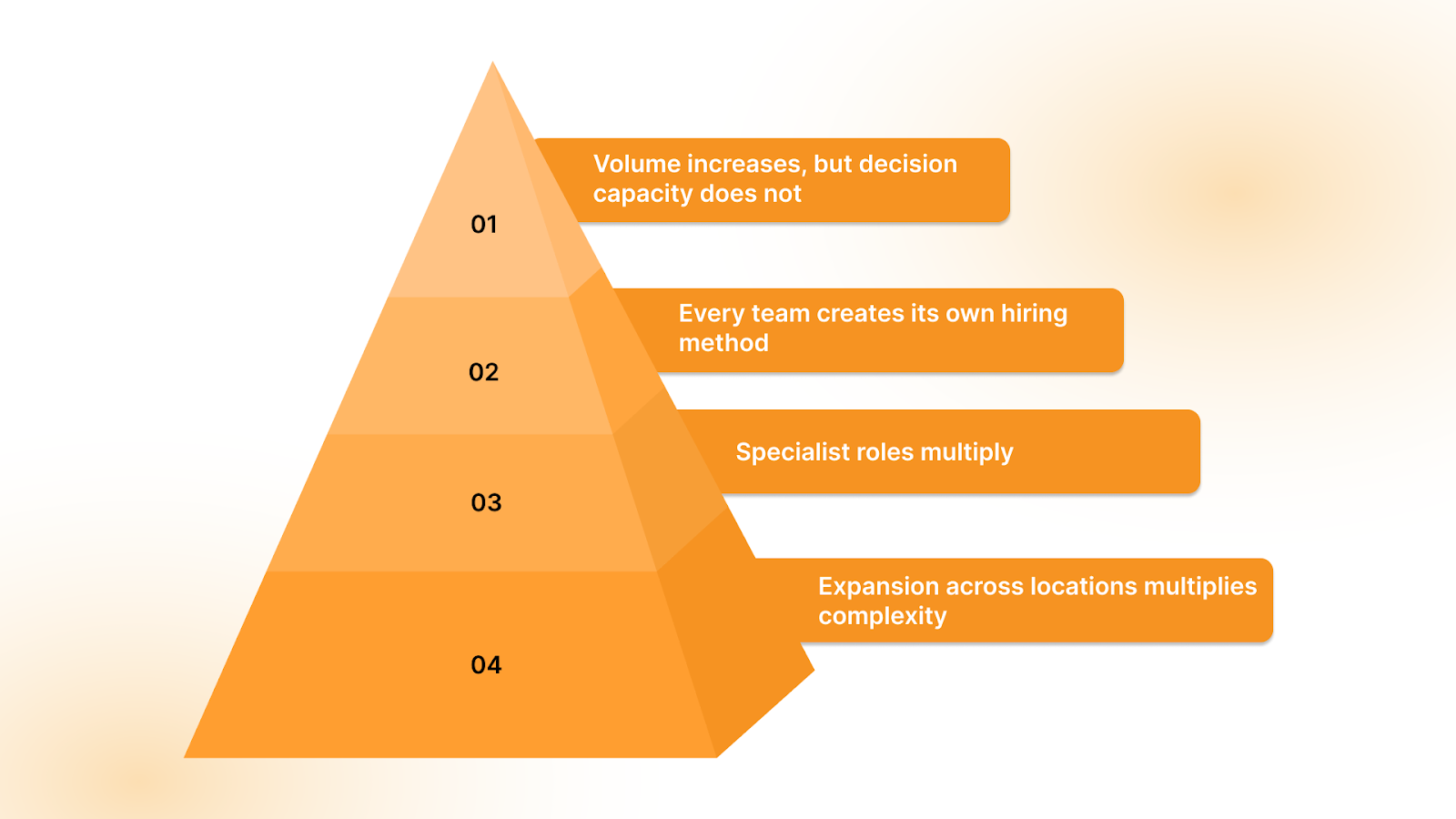 01

Volume increases, but decision capacity does not

02

Every team creates its own hiring method

03

Specialist roles multiply

04

Expansion across locations multiplies complexity